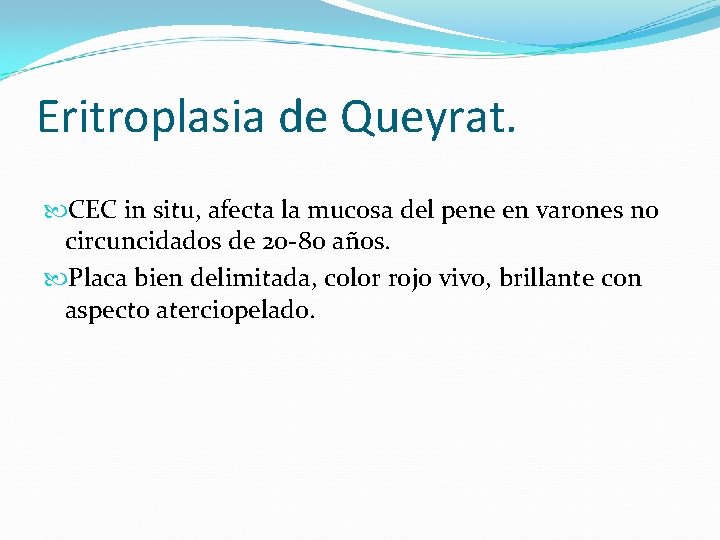 Eritroplasia de Queyrat.

CEC in situ, afecta la mucosa del pene en varones no circuncidados de 20-80 años.

Placa bien delimitada, color rojo vivo, brillante con aspecto aterciopelado.